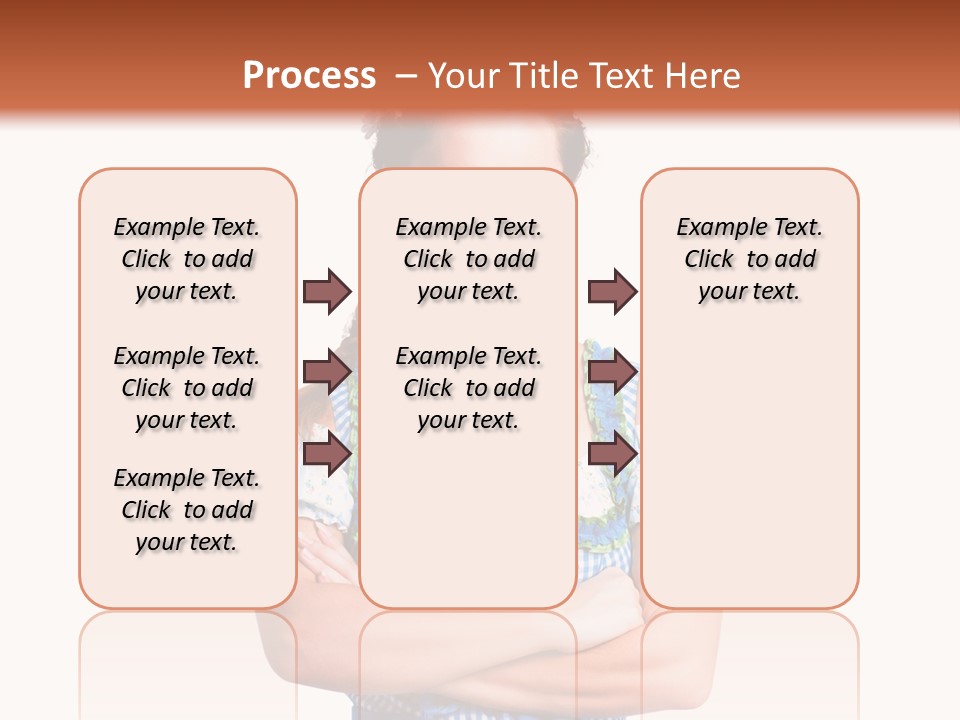 Process – Your Title Text Here

Example Text. Click to add your text.

Example Text. Click to add your text.

Example Text. Click to add your text.

Example Text. Click to add your text.

Example Text. Click to add your text.

Example Text. Click to add your text.